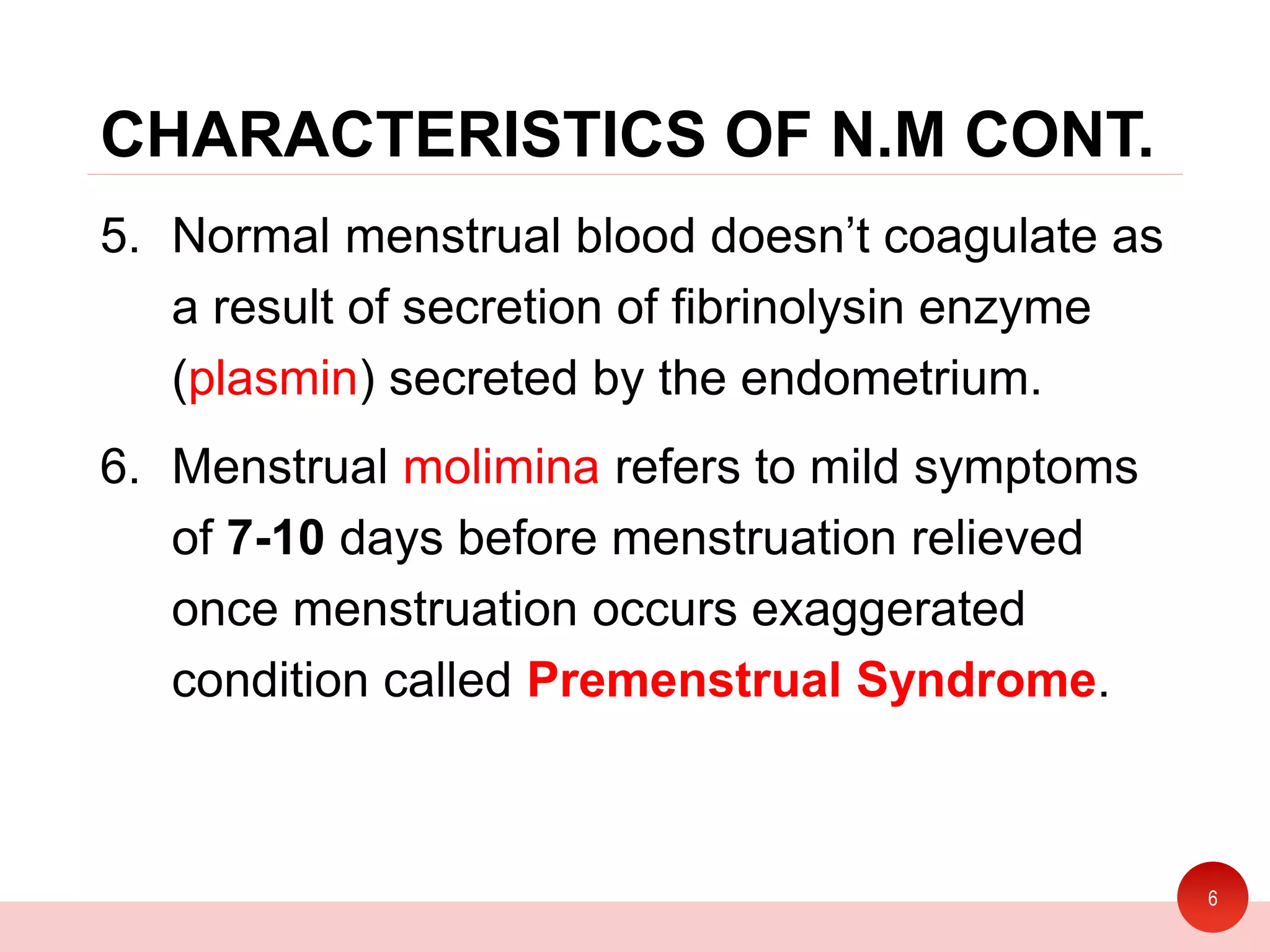 CHARACTERISTICS OF N.M CONT.

5. Normal menstrual blood doesn’t coagulate as a result of secretion of fibrinolysin enzyme (plasmin) secreted by the endometrium.

6. Menstrual molimina refers to mild symptoms of 7-10 days before menstruation relieved once menstruation occurs exaggerated condition called Premenstrual Syndrome.

6